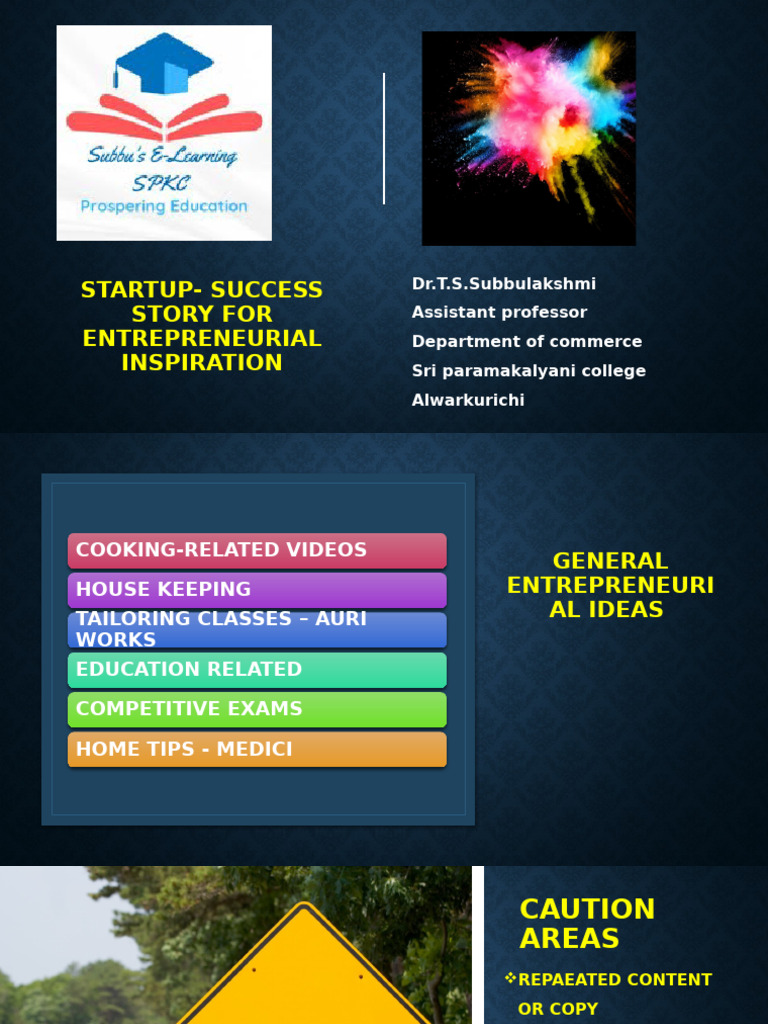 Subbu's E-Learning
SPKC
Prospering Education

STARTUP- SUCCESS STORY FOR ENTREPRENEURIAL INSPIRATION

Dr.T.S.Subbulakshmi
Assistant professor
Department of commerce
Sri paramakalyani college
Alwarkurichi

COOKING-RELATED VIDEOS
HOUSE KEEPING
TAILORING CLASSES – AURI WORKS
EDUCATION RELATED
COMPETITIVE EXAMS
HOME TIPS - MEDICI

GENERAL ENTREPRENEURIAL IDEAS

CAUTION AREAS

❖REPAEATED CONTENT OR COPY